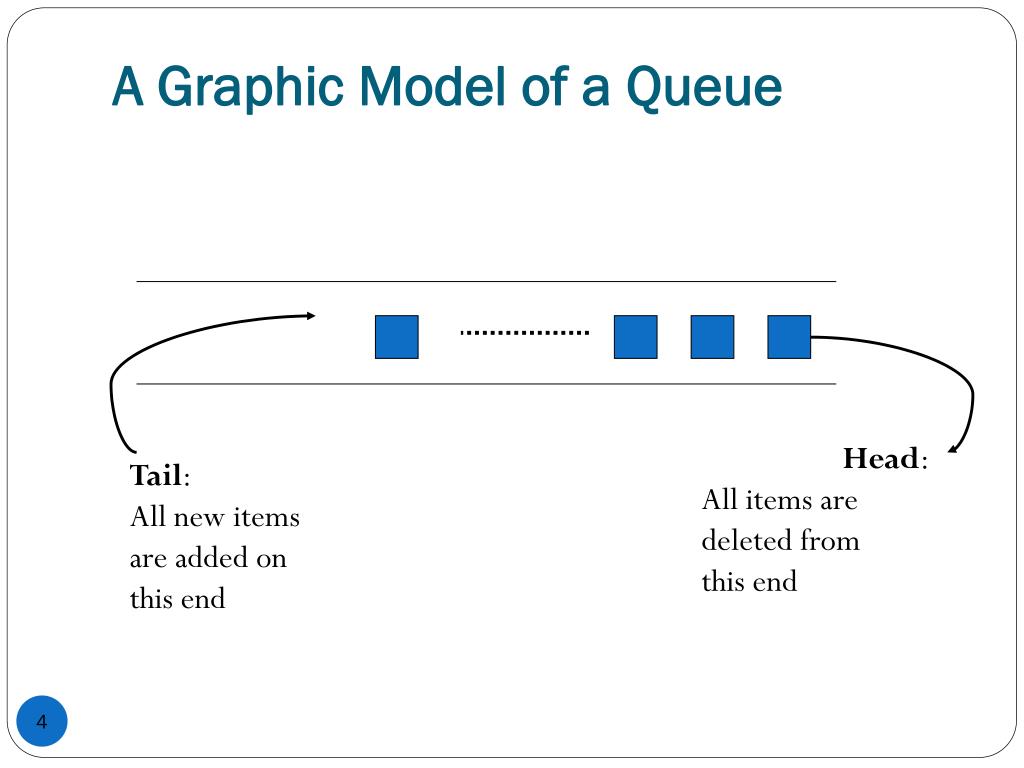 A Graphic Model of a Queue

Tail:
All new items are added on this end

Head:
All items are deleted from this end

4